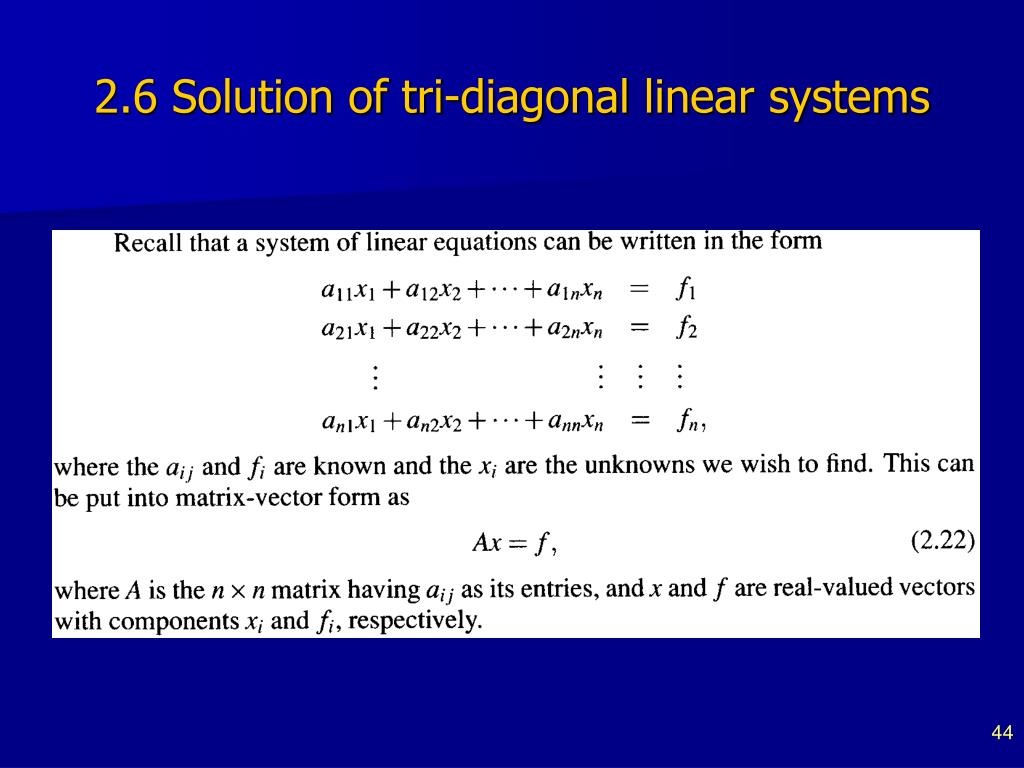 2.6 Solution of tri-diagonal linear systems

Recall that a system of linear equations can be written in the form

$a_{11}x_1 + a_{12}x_2 + \cdots + a_{1n}x_n = f_1$
$a_{21}x_1 + a_{22}x_2 + \cdots + a_{2n}x_n = f_2$
$\vdots \quad \vdots \quad \vdots \quad \vdots$
$a_{n1}x_1 + a_{n2}x_2 + \cdots + a_{nn}x_n = f_n,$

where the $a_{ij}$ and $f_i$ are known and the $x_i$ are the unknowns we wish to find. This can be put into matrix-vector form as

$Ax = f,$ (2.22)

where $A$ is the $n \times n$ matrix having $a_{ij}$ as its entries, and $x$ and $f$ are real-valued vectors with components $x_i$ and $f_i$, respectively.

44